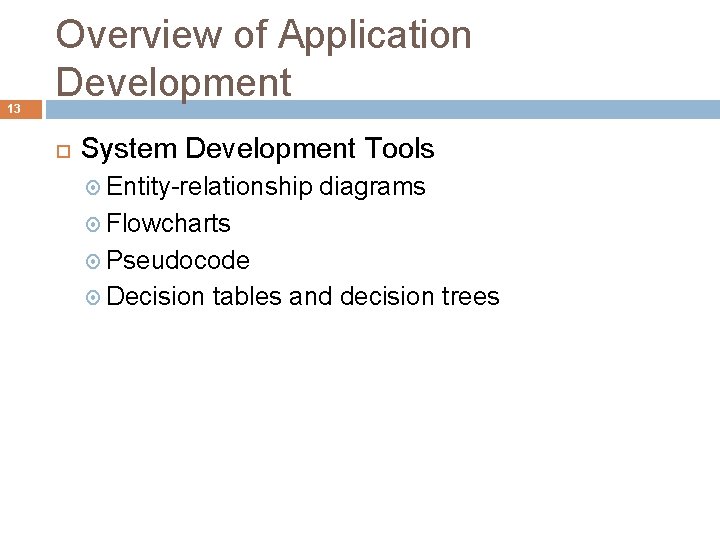 Overview of Application Development

13

System Development Tools
Entity-relationship diagrams
Flowcharts
Pseudocode
Decision tables and decision trees